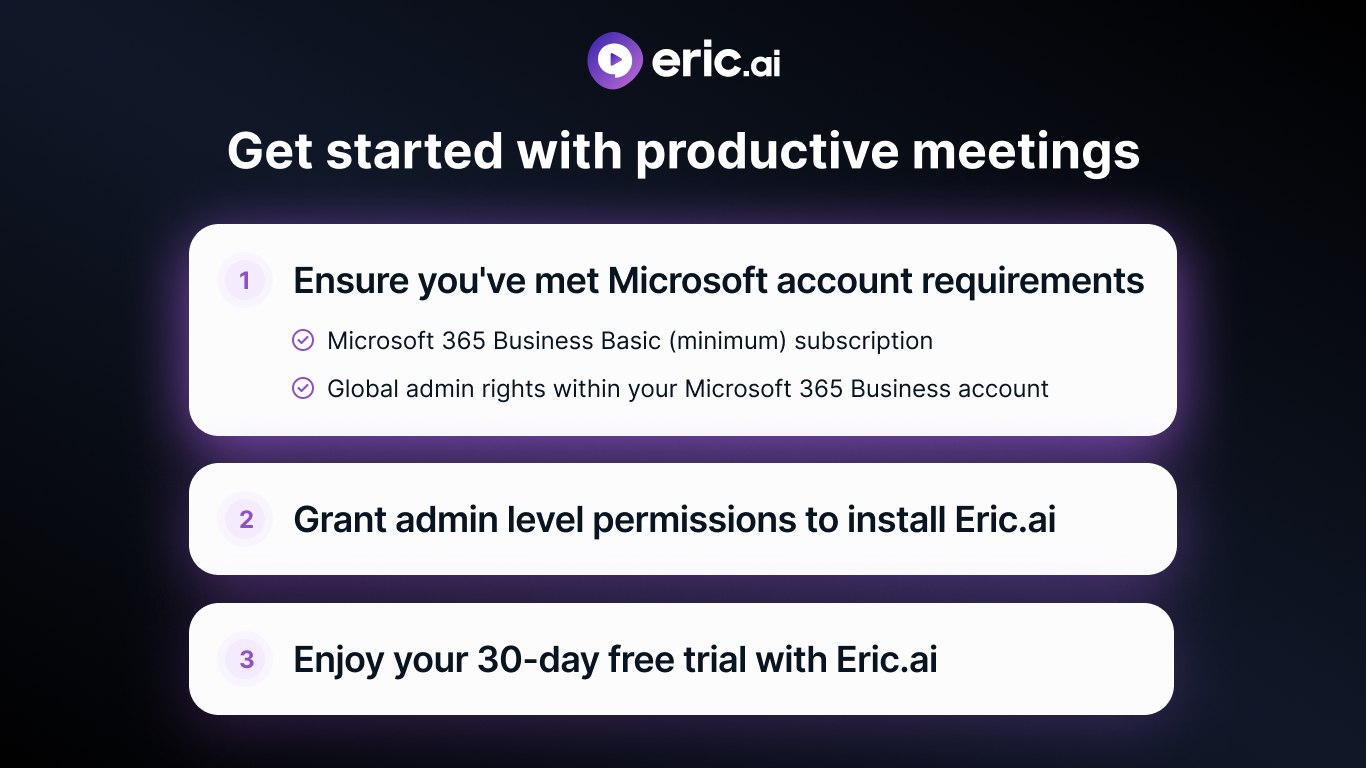 eric.ai

Get started with productive meetings

1 Ensure you've met Microsoft account requirements

Microsoft 365 Business Basic (minimum) subscription

Global admin rights within your Microsoft 365 Business account

2 Grant admin level permissions to install Eric.ai

3 Enjoy your 30-day free trial with Eric.ai